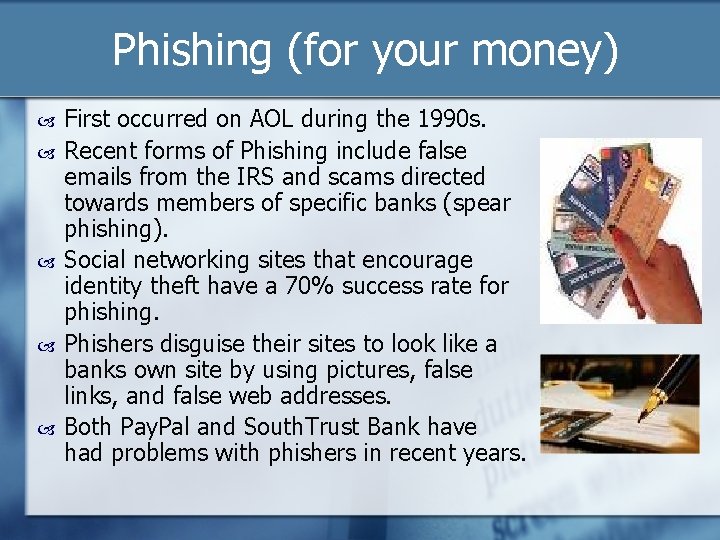 Phishing (for your money)

First occurred on AOL during the 1990s.

Recent forms of Phishing include false emails from the IRS and scams directed towards members of specific banks (spear phishing).

Social networking sites that encourage identity theft have a 70% success rate for phishing.

Phishers disguise their sites to look like a banks own site by using pictures, false links, and false web addresses.

Both PayPal and SouthTrust Bank have had problems with phishers in recent years.